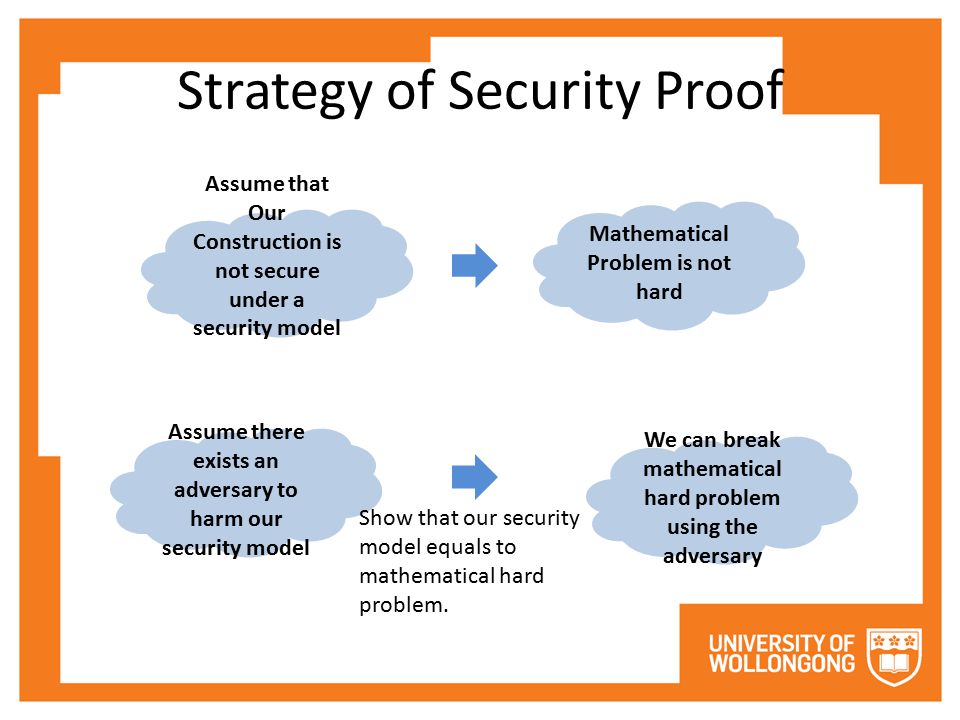 Strategy of Security Proof

Assume that Our Construction is not secure under a security model

Mathematical Problem is not hard

Assume there exists an adversary to harm our security model

Show that our security model equals to mathematical hard problem.

We can break mathematical hard problem using the adversary

UNIVERSITY OF WOLLONGONG